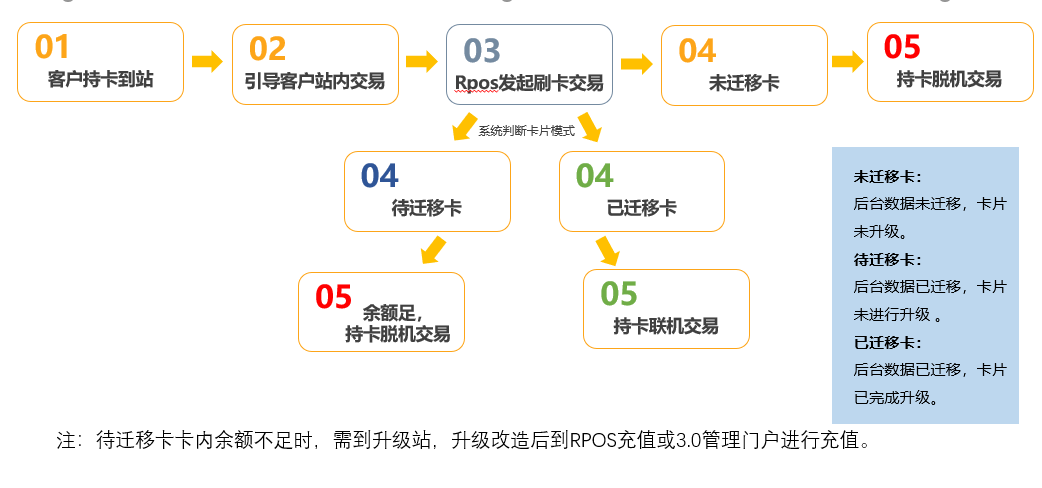 01
客户持卡到站

02
引导客户站内交易

03
Rpos发起刷卡交易

04
未迁移卡

05
持卡脱机交易

系统判断卡片模式

04
待迁移卡

04
已迁移卡

05
余额足，
持卡脱机交易

05
持卡联机交易

未迁移卡：
后台数据未迁移，卡片未升级。
待迁移卡：
后台数据已迁移，卡片未进行升级 。
已迁移卡：
后台数据已迁移，卡片已完成升级。

注：待迁移卡卡内余额不足时，需到升级站，升级改造后到RPOS充值或3.0管理门户进行充值。